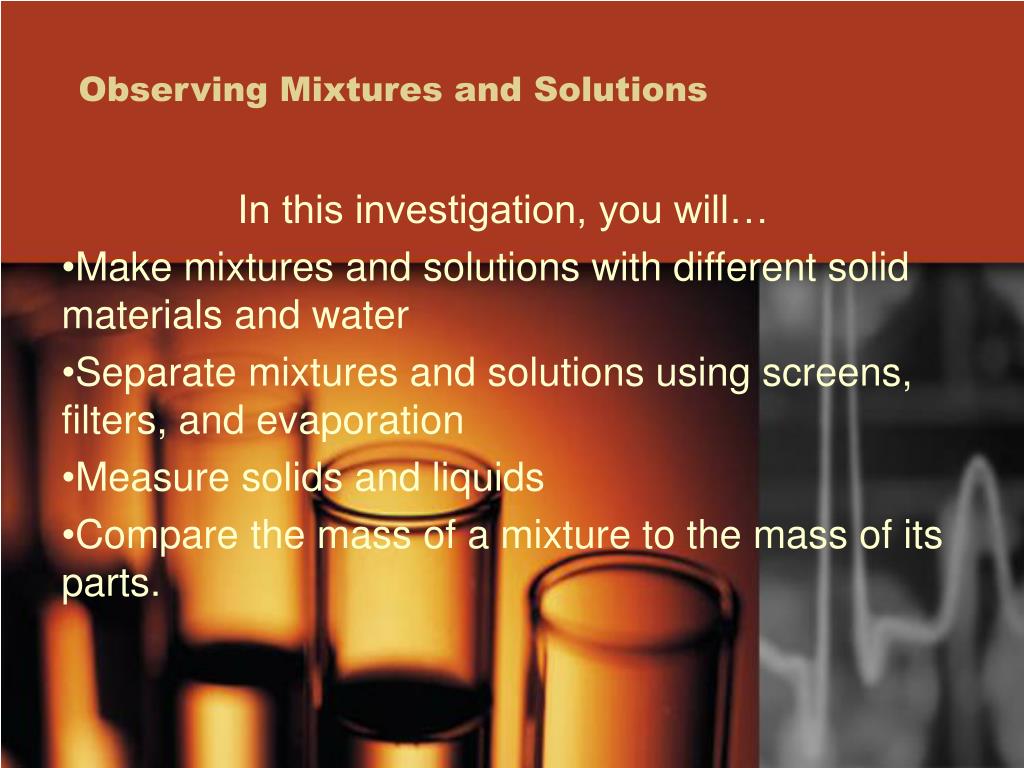 Observing Mixtures and Solutions

In this investigation, you will…

•Make mixtures and solutions with different solid materials and water

•Separate mixtures and solutions using screens, filters, and evaporation

•Measure solids and liquids

•Compare the mass of a mixture to the mass of its parts.